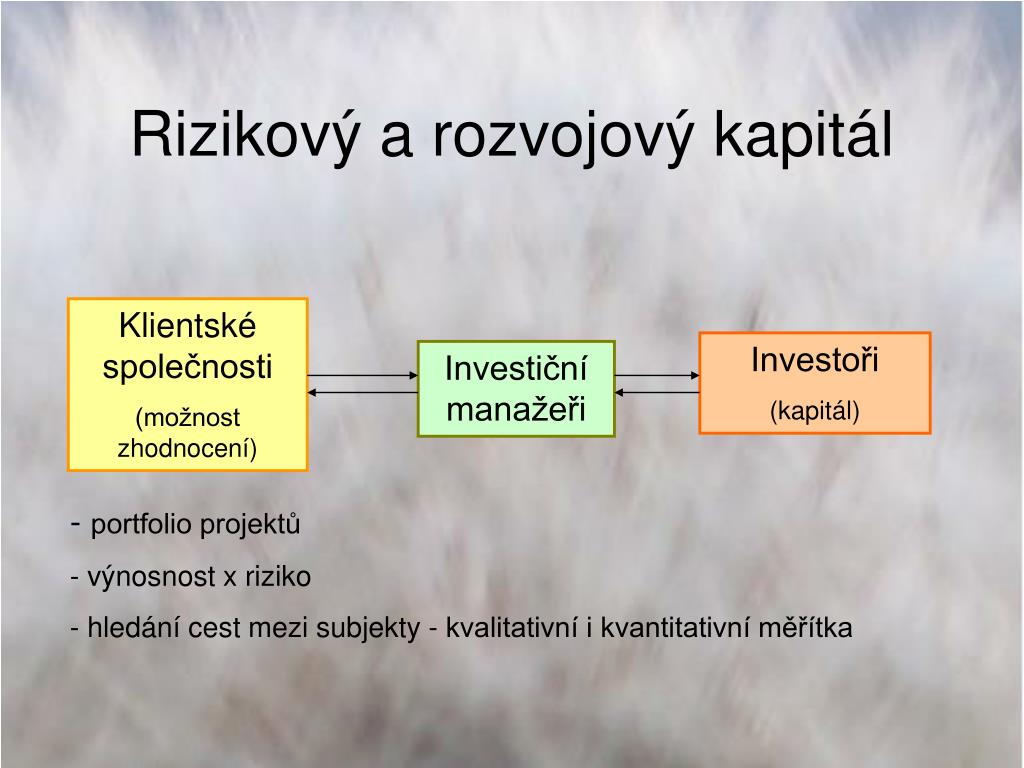 Rizikový a rozvojový kapitál

Klientské společnosti
(možnost zhodnocení)

Investiční manažeři

Investoři
(kapitál)

- portfolio projektů

- výnosnost x riziko

- hledání cest mezi subjekty - kvalitativní i kvantitativní měřítka